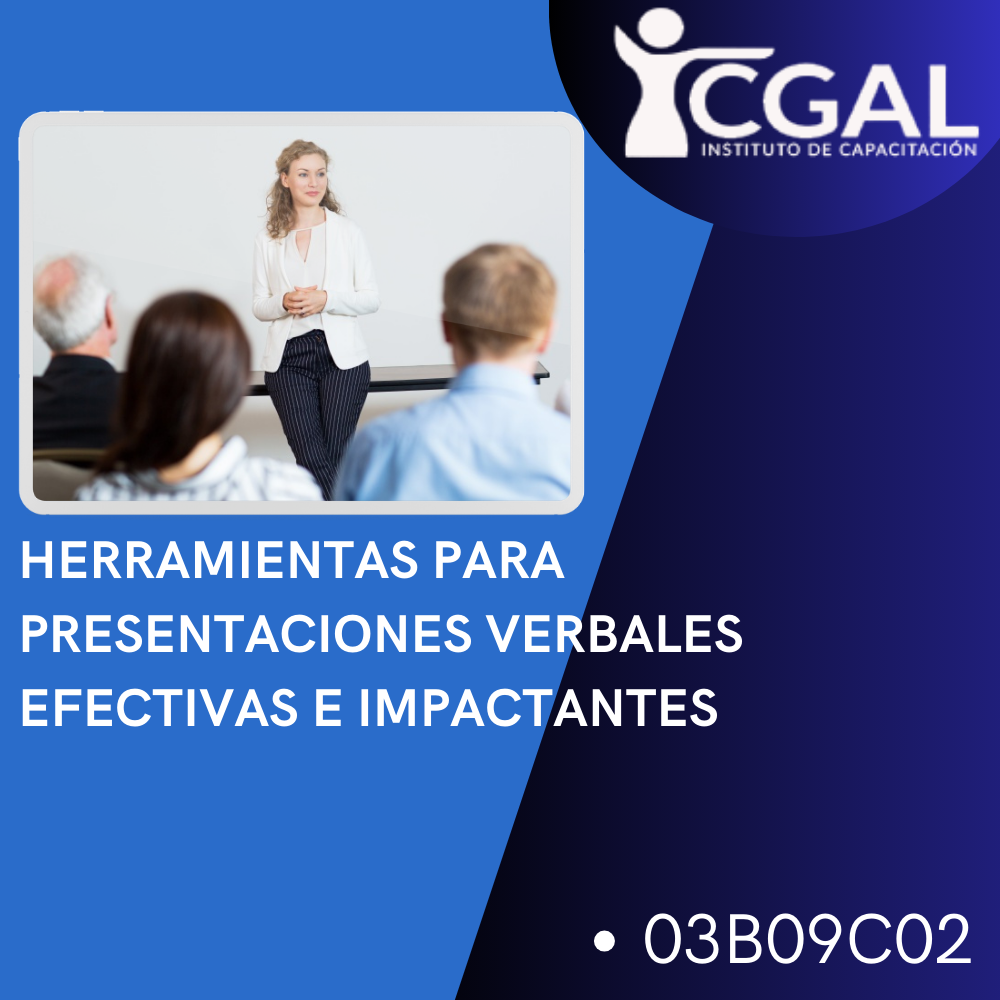 CGAL
INSTITUTO DE CAPACITACIÓN

HERRAMIENTAS PARA PRESENTACIONES VERBALES EFECTIVAS E IMPACTANTES

• 03B09C02